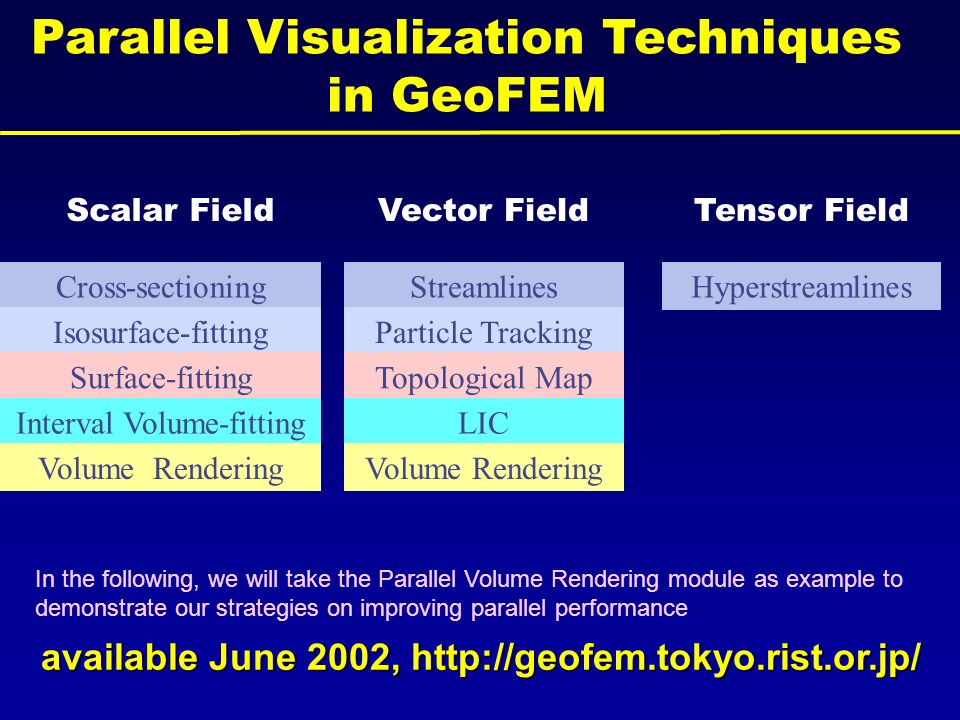 Parallel Visualization Techniques in GeoFEM

Scalar Field

Cross-sectioning
Isosurface-fitting
Surface-fitting
Interval Volume-fitting
Volume Rendering

Vector Field

Streamlines
Particle Tracking
Topological Map
LIC
Volume Rendering

Tensor Field

Hyperstreamlines

In the following, we will take the Parallel Volume Rendering module as example to demonstrate our strategies on improving parallel performance

available June 2002, http://geofem.tokyo.rist.or.jp/